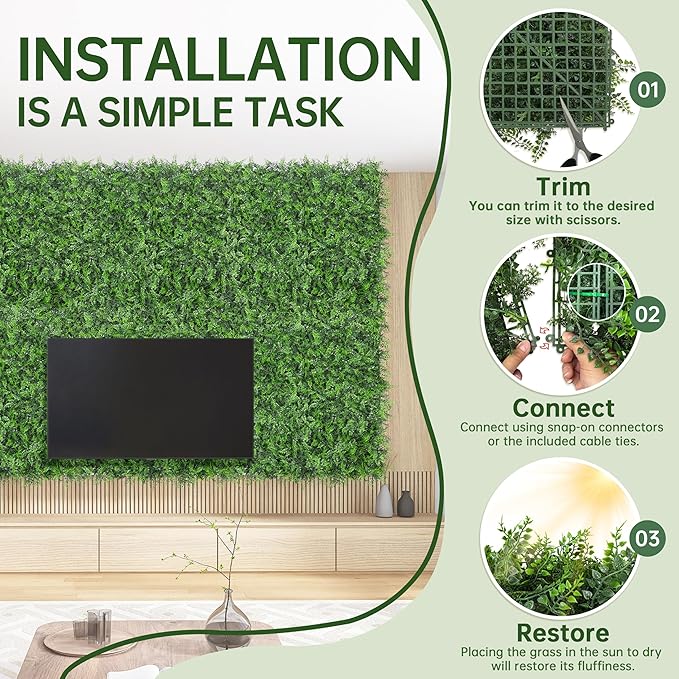 INSTALLATION
IS A SIMPLE TASK

01

Trim
You can trim it to the desired size with scissors.

02

Connect
Connect using snap-on connectors or the included cable ties.

03

Restore
Placing the grass in the sun to dry will restore its fluffiness.